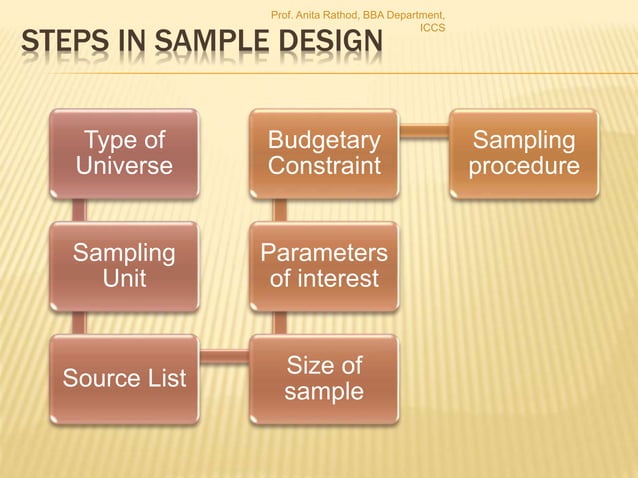 Prof. Anita Rathod, BBA Department, ICCS

STEPS IN SAMPLE DESIGN

Type of Universe

Sampling Unit

Source List

Size of sample

Parameters of interest

Budgetary Constraint

Sampling procedure